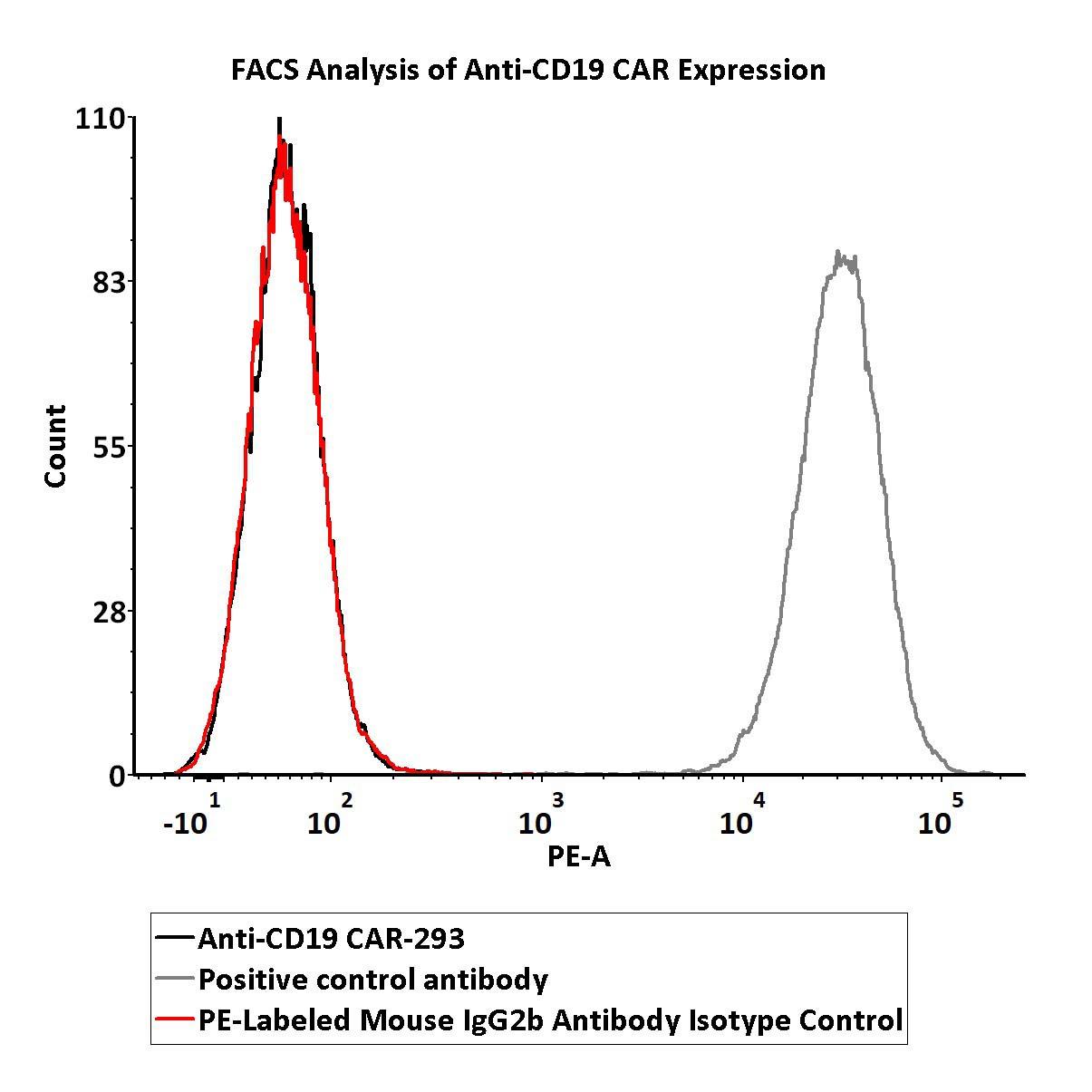 FACS Analysis of Anti-CD19 CAR Expression

110
83
55
28
0

Count

$-10^1$ $10^2$ $10^3$ $10^4$ $10^5$

PE-A

Anti-CD19 CAR-293
Positive control antibody
PE-Labeled Mouse IgG2b Antibody Isotype Control